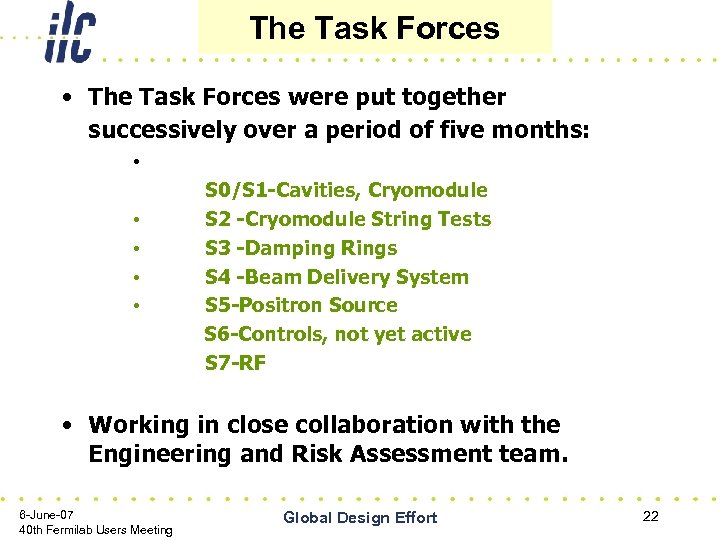 ilc

The Task Forces

• The Task Forces were put together successively over a period of five months:

•

S0/S1-Cavities, Cryomodule

• S2 -Cryomodule String Tests

• S3 -Damping Rings

• S4 -Beam Delivery System

• S5-Positron Source

S6-Controls, not yet active

S7-RF

• Working in close collaboration with the Engineering and Risk Assessment team.

6-June-07
40th Fermilab Users Meeting

Global Design Effort

22